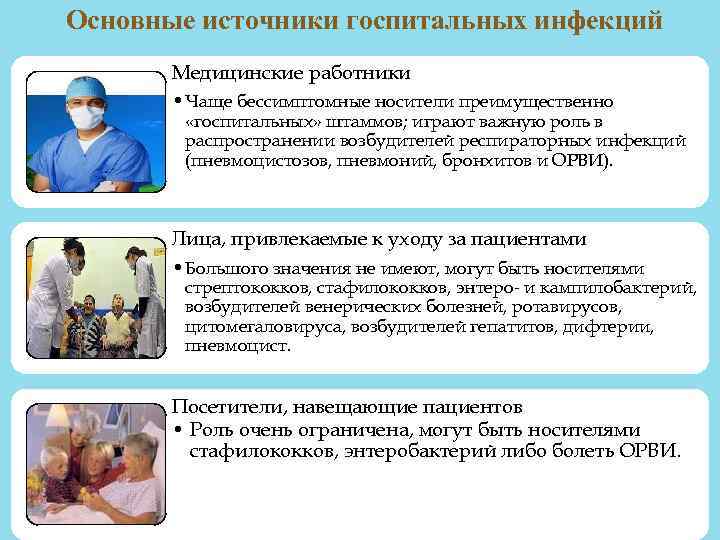 Основные источники госпитальных инфекций

Медицинские работники

• Чаще бессимптомные носители преимущественно «госпитальных» штаммов; играют важную роль в распространении возбудителей респираторных инфекций (пневмоцистозов, пневмоний, бронхитов и ОРВИ).

Лица, привлекаемые к уходу за пациентами

• Большого значения не имеют, могут быть носителями стрептококков, стафилококков, энтеро- и кампилобактерий, возбудителей венерических болезней, ротавирусов, цитомегаловируса, возбудителей гепатитов, дифтерии, пневмоцист.

Посетители, навещающие пациентов

• Роль очень ограничена, могут быть носителями стафилококков, энтеробактерий либо болеть ОРВИ.